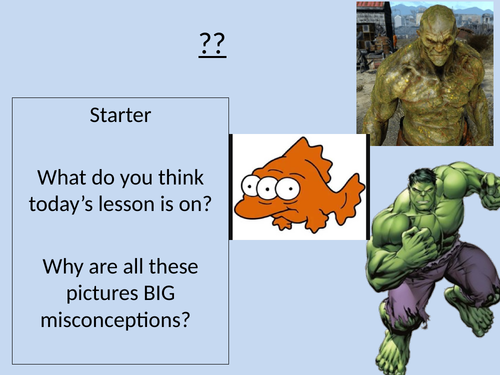 ??

Starter

What do you think today’s lesson is on?

Why are all these pictures BIG misconceptions?